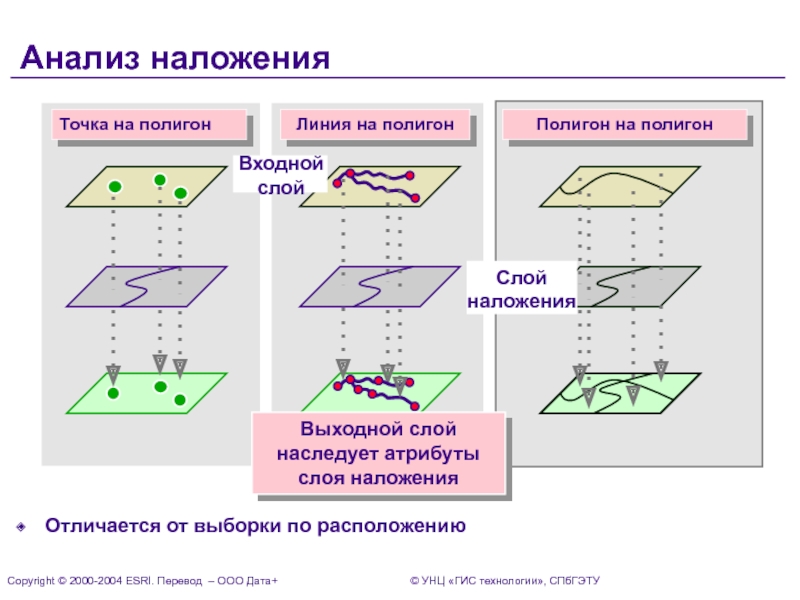 Анализ наложения

Точка на полигон

Линия на полигон

Полигон на полигон

Входной слой

Слой наложения

Выходной слой наследует атрибуты слоя наложения

Отличается от выборки по расположению

Copyright © 2000-2004 ESRI. Перевод – ООО Дата+

© УНЦ «ГИС технологии», СПбГЭТУ